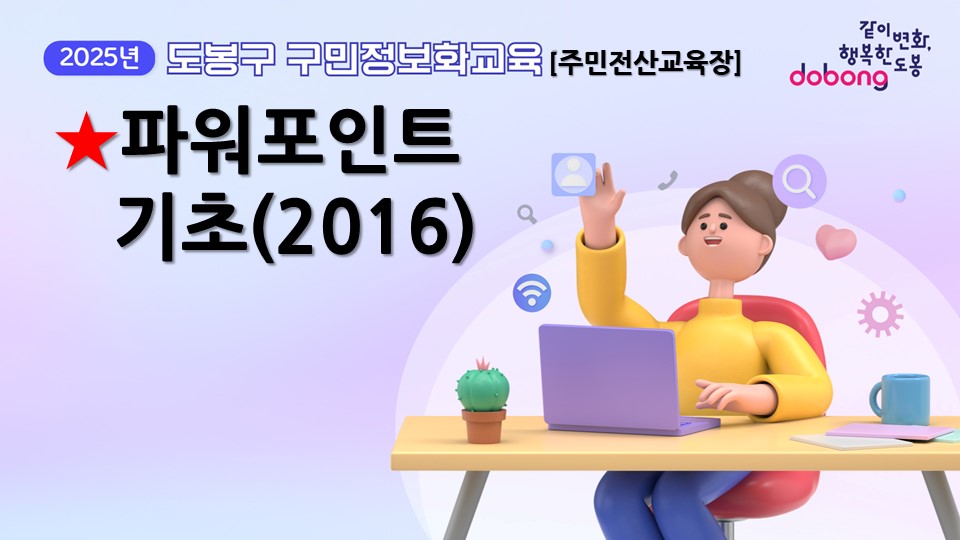 2025년 도봉구 구민정보화교육 [주민전산교육장]

같이 변화, 행복한 도봉 dobong

★파워포인트 기초(2016)